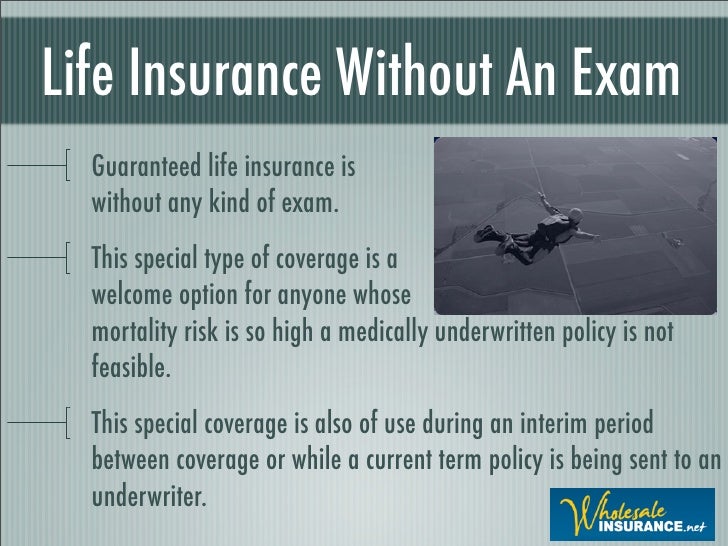 Life Insurance Without An Exam

Guaranteed life insurance is without any kind of exam.

This special type of coverage is a welcome option for anyone whose mortality risk is so high a medically underwritten policy is not feasible.

This special coverage is also of use during an interim period between coverage or while a current term policy is being sent to an underwriter.

Wholesale INSURANCE.net